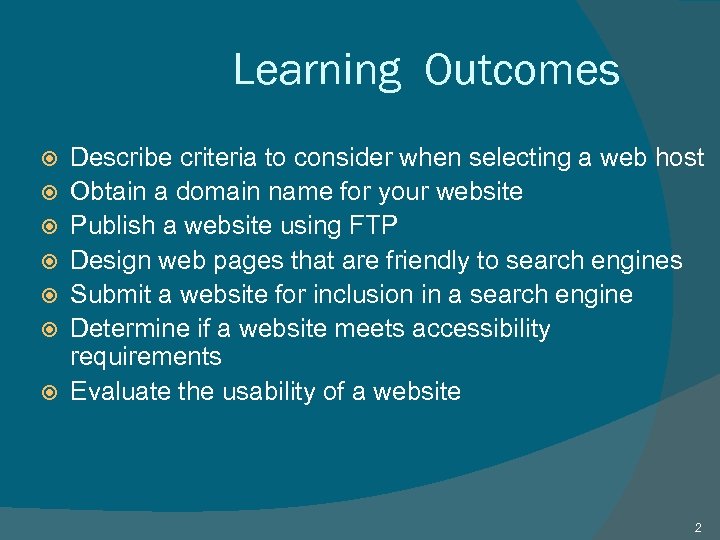 Learning Outcomes

- Describe criteria to consider when selecting a web host
- Obtain a domain name for your website
- Publish a website using FTP
- Design web pages that are friendly to search engines
- Submit a website for inclusion in a search engine
- Determine if a website meets accessibility requirements
- Evaluate the usability of a website

2